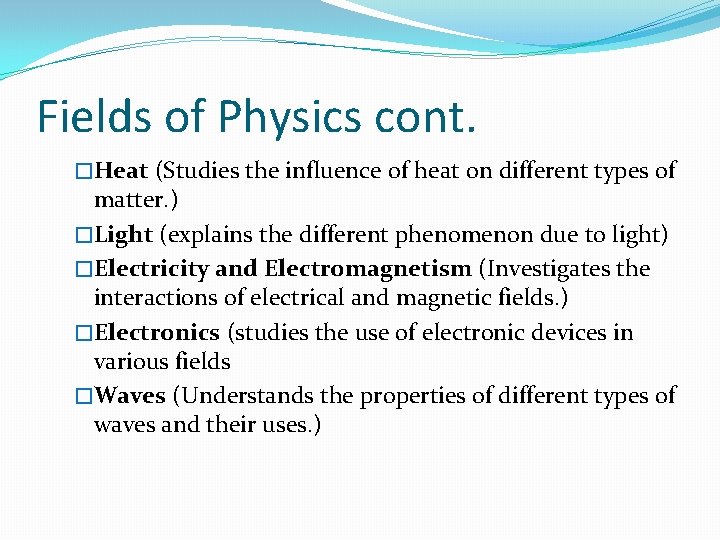 Fields of Physics cont.

□Heat (Studies the influence of heat on different types of matter.)

□Light (explains the different phenomenon due to light)

□Electricity and Electromagnetism (Investigates the interactions of electrical and magnetic fields.)

□Electronics (studies the use of electronic devices in various fields

□Waves (Understands the properties of different types of waves and their uses.)